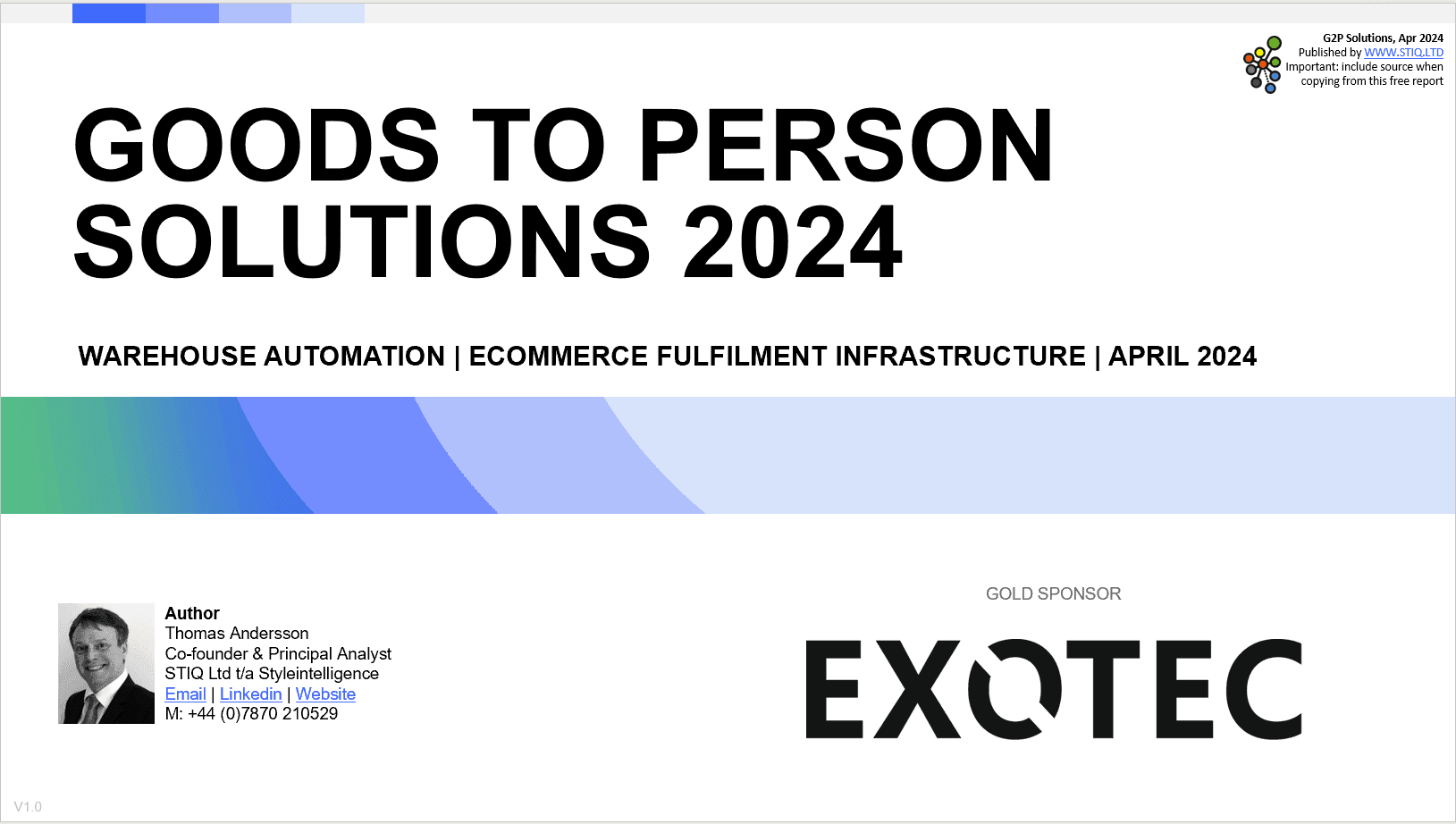 G2P Solutions, Apr 2024
Published by WWW.STIQ.LTD
Important: include source when copying from this free report

GOODS TO PERSON SOLUTIONS 2024

WAREHOUSE AUTOMATION | ECOMMERCE FULFILMENT INFRASTRUCTURE | APRIL 2024

Author
Thomas Andersson
Co-founder & Principal Analyst
STIQ Ltd t/a Styleintelligence
Email | Linkedin | Website
M: +44 (0)7870 210529

GOLD SPONSOR

EXOTEC

V1.0